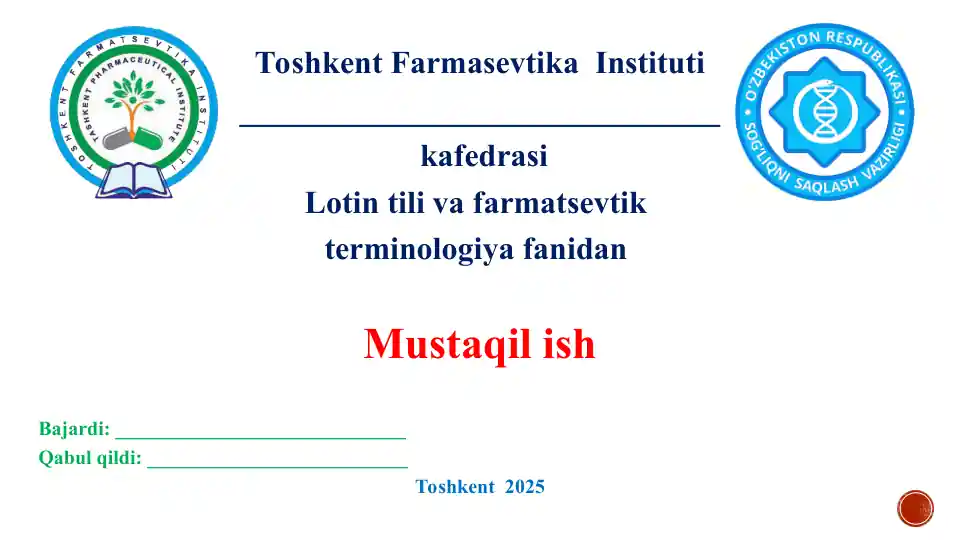 TOSHKENT FARMATSEVTIKA INSTITUTI
TASHKENT PHARMACEUTICAL INSTITUTE

Toshkent Farmasevtika Instituti

O'ZBEKISTON RESPUBLIKASI SOG'LIQNI SAQLASH VAZIRLIGI

kafedrasi
Lotin tili va farmatsevtik terminologiya fanidan

Mustaqil ish

Bajardi: ____________________________
Qabul qildi: _________________________

Toshkent 2025